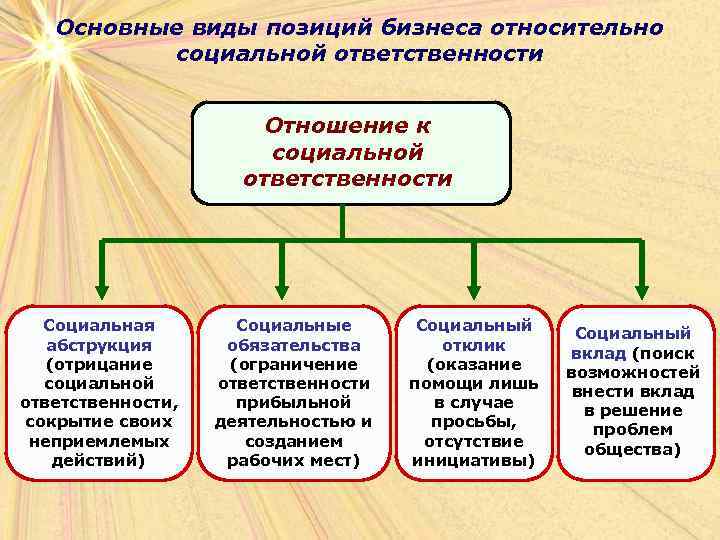 Основные виды позиций бизнеса относительно социальной ответственности

Отношение к социальной ответственности

Социальная абструкция (отрицание социальной ответственности, сокрытие своих неприемлемых действий)

Социальные обязательства (ограничение ответственности прибыльной деятельностью и созданием рабочих мест)

Социальный отклик (оказание помощи лишь в случае просьбы, отсутствие инициативы)

Социальный вклад (поиск возможностей внести вклад в решение проблем общества)